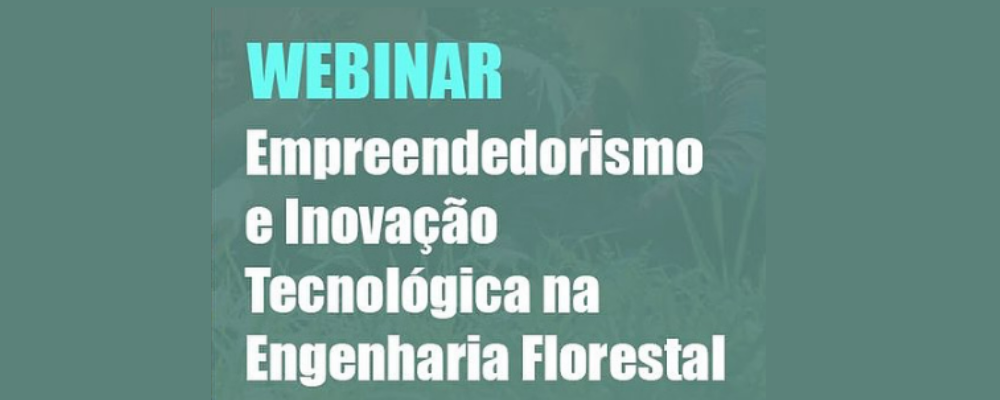 WEBINAR
Empreendedorismo e Inovação Tecnológica na Engenharia Florestal